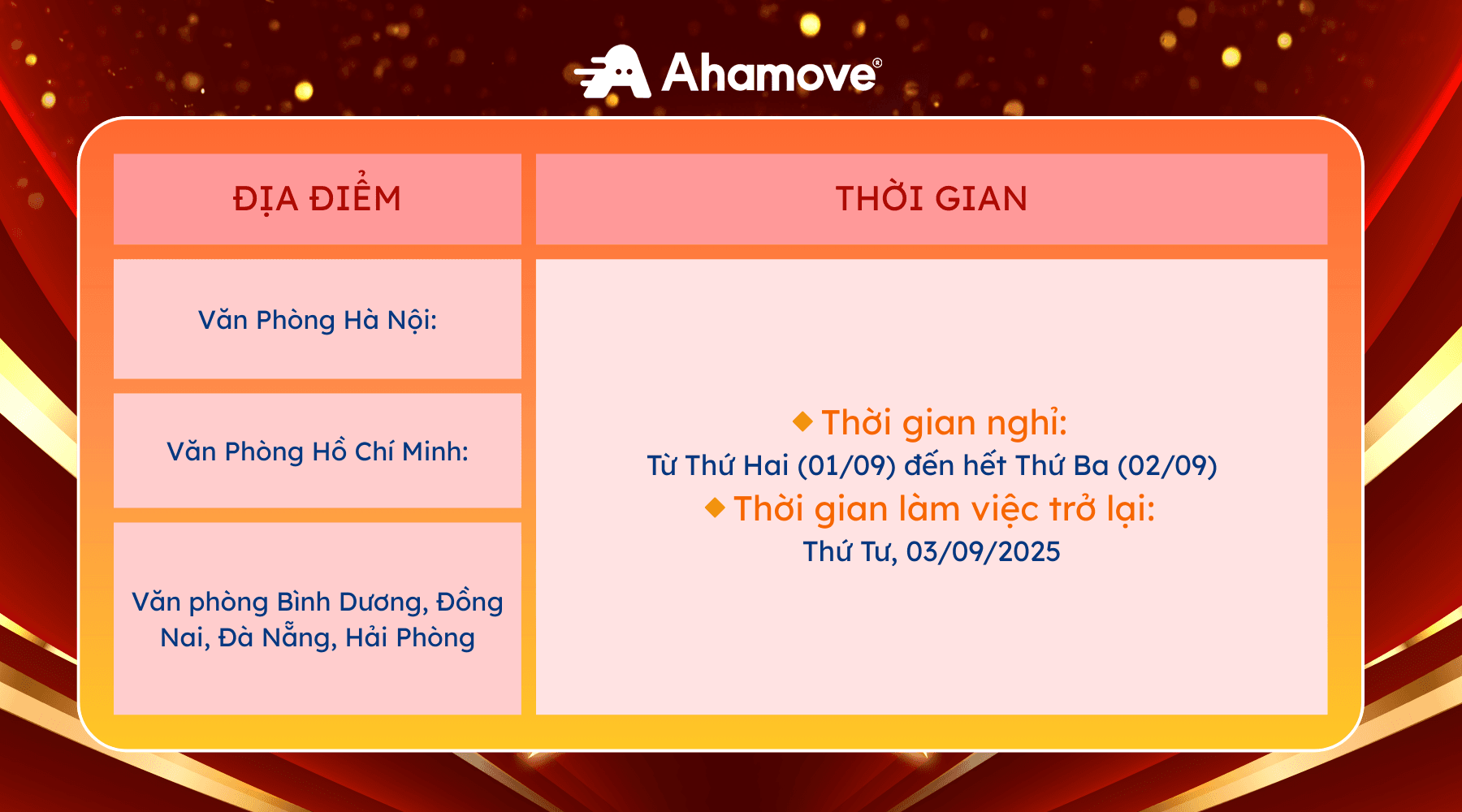 Ahamove®

| ĐỊA ĐIỂM | THỜI GIAN |
|---|---|
| Văn Phòng Hà Nội: | ◆ Thời gian nghỉ: Từ Thứ Hai (01/09) đến hết Thứ Ba (02/09) ◆ Thời gian làm việc trở lại: Thứ Tư, 03/09/2025 |
| Văn Phòng Hồ Chí Minh: | |
| Văn phòng Bình Dương, Đồng Nai, Đà Nẵng, Hải Phòng | |